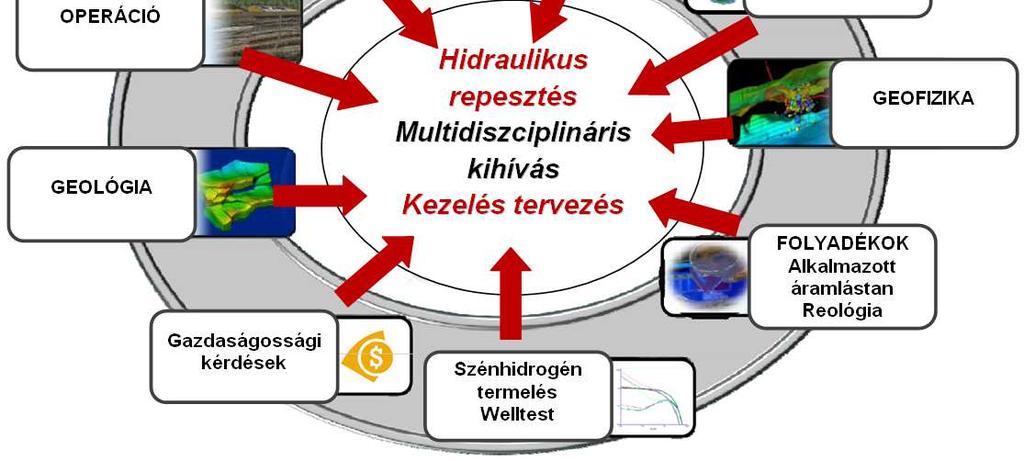 OPERÁCIÓ

Hidraulikus repesztés
Multidiszciplináris kihívás
Kezelés tervezés

GEOFIZIKA

GEOLÓGIA

FOLYADÉKOK
Alkalmazott áramlástan
Reológia

Gazdaságossági kérdések

Szénhidrogén termelés
Welltest